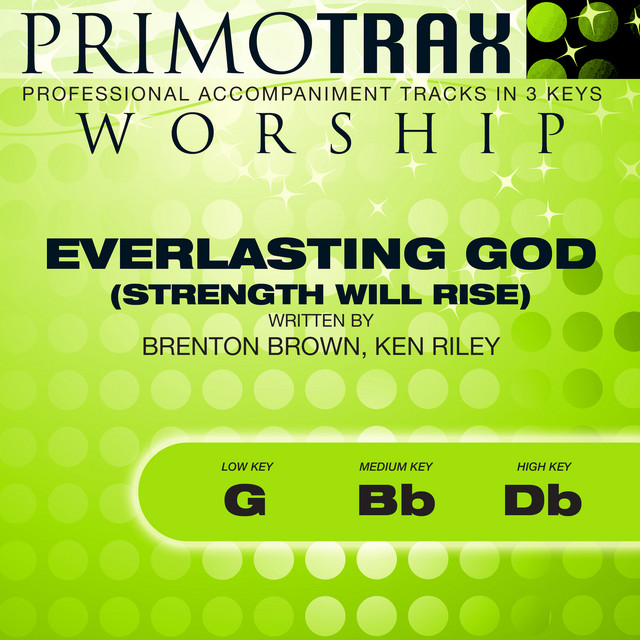 PRIMOTRAX
PROFESSIONAL ACCOMPANIMENT TRACKS IN 3 KEYS
WORSHIP

EVERLASTING GOD
(STRENGTH WILL RISE)
WRITTEN BY
BRENTON BROWN, KEN RILEY

LOW KEY
G

MEDIUM KEY
Bb

HIGH KEY
Db